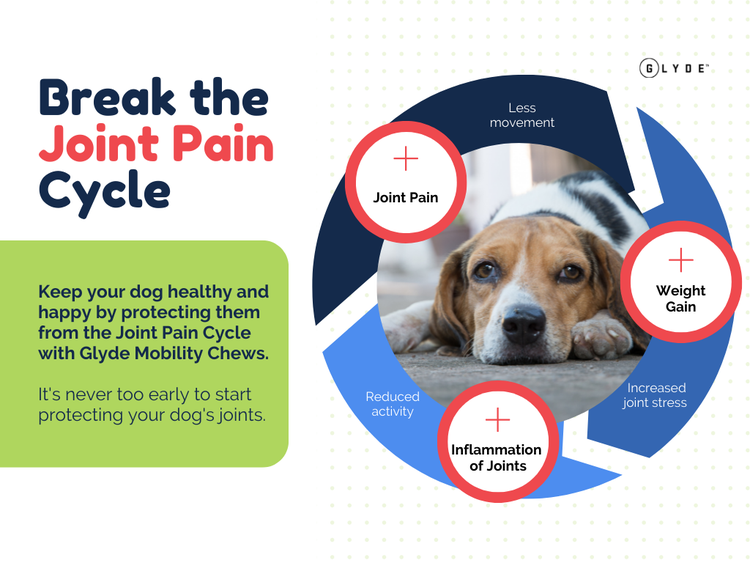 Break the Joint Pain Cycle

Keep your dog healthy and happy by protecting them from the Joint Pain Cycle with Glyde Mobility Chews.

It's never too early to start protecting your dog's joints.

GLYDE™

Less movement

Joint Pain

Weight Gain

Increased joint stress

Inflammation of Joints

Reduced activity